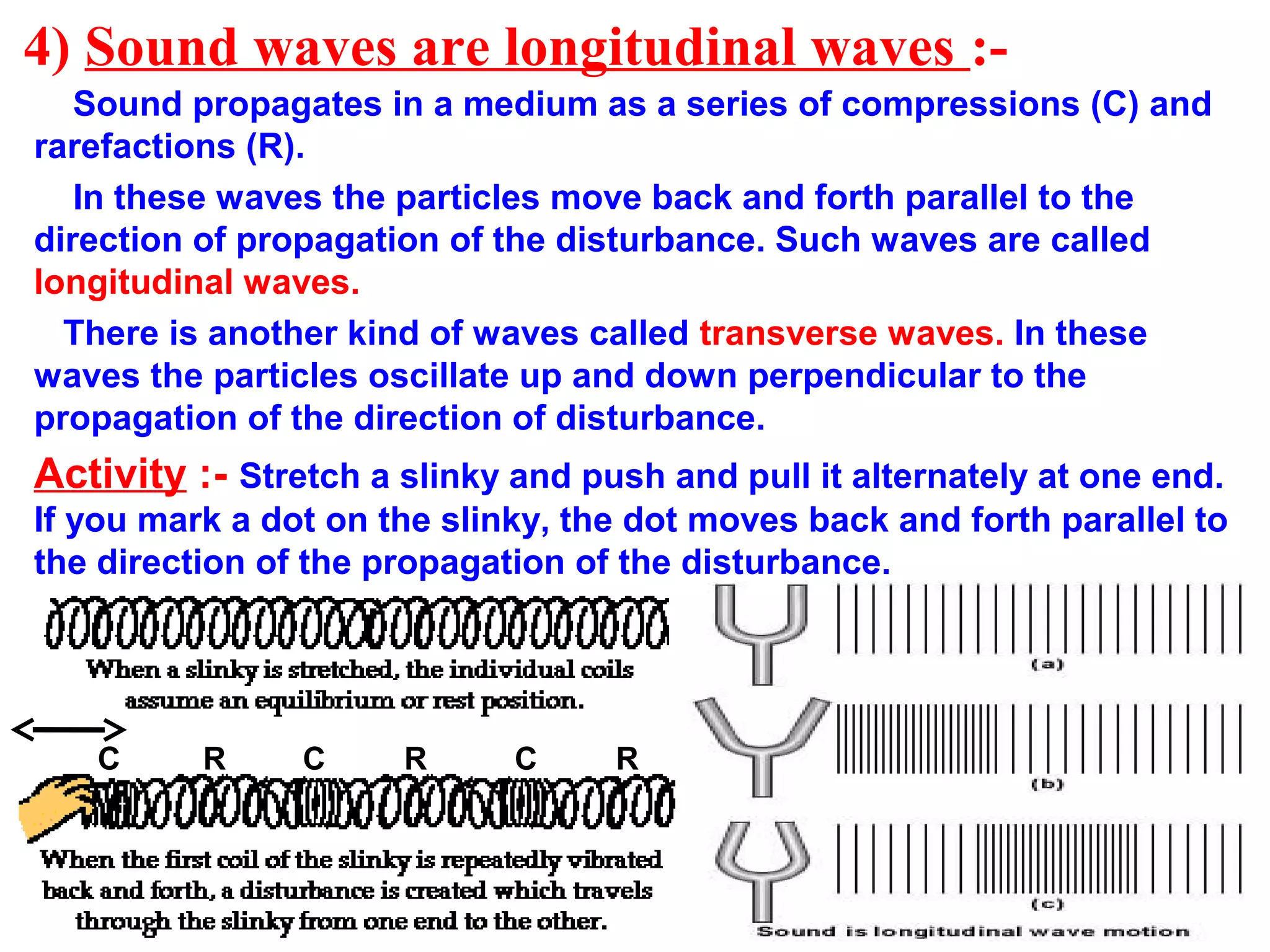 4) Sound waves are longitudinal waves :-

Sound propagates in a medium as a series of compressions (C) and rarefactions (R).

In these waves the particles move back and forth parallel to the direction of propagation of the disturbance. Such waves are called longitudinal waves.

There is another kind of waves called transverse waves. In these waves the particles oscillate up and down perpendicular to the propagation of the direction of disturbance.

Activity :- Stretch a slinky and push and pull it alternately at one end. If you mark a dot on the slinky, the dot moves back and forth parallel to the direction of the propagation of the disturbance.

When a slinky is stretched, the individual coils assume an equilibrium or rest position.

C R C R C R

When the first coil of the slinky is repeatedly vibrated back and forth, a disturbance is created which travels through the slinky from one end to the other.

(a)

(b)

(c)

Sound is longitudinal wave motion